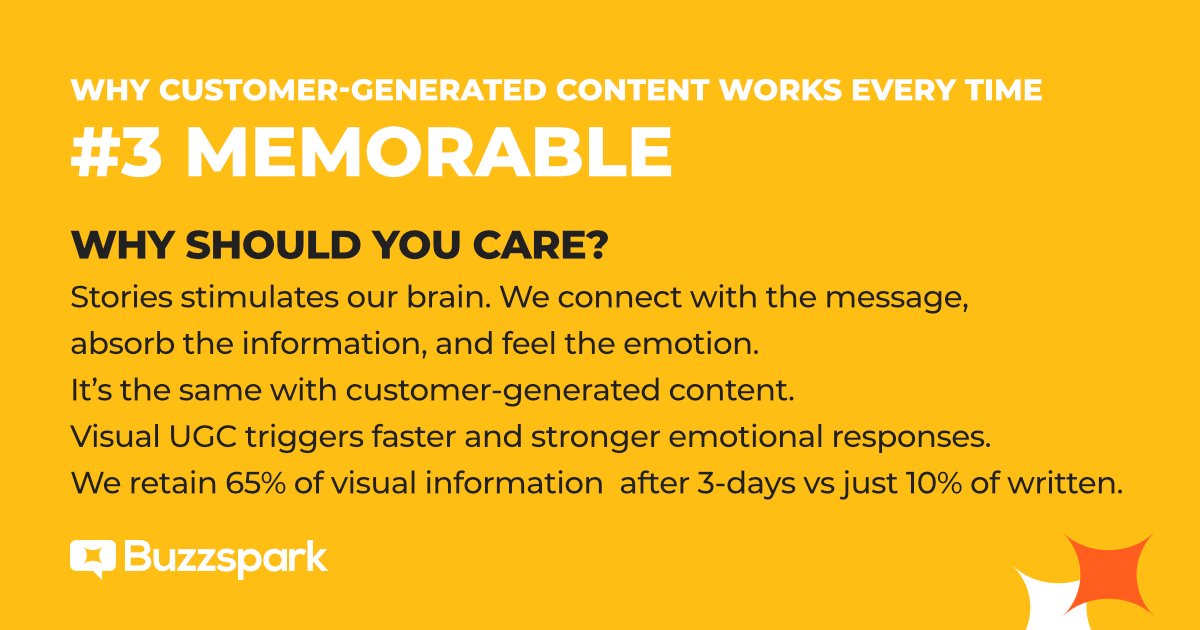 WHY CUSTOMER-GENERATED CONTENT WORKS EVERY TIME

#3 MEMORABLE

WHY SHOULD YOU CARE?

Stories stimulates our brain. We connect with the message, absorb the information, and feel the emotion. It's the same with customer-generated content. Visual UGC triggers faster and stronger emotional responses. We retain 65% of visual information after 3-days vs just 10% of written.

Buzzspark